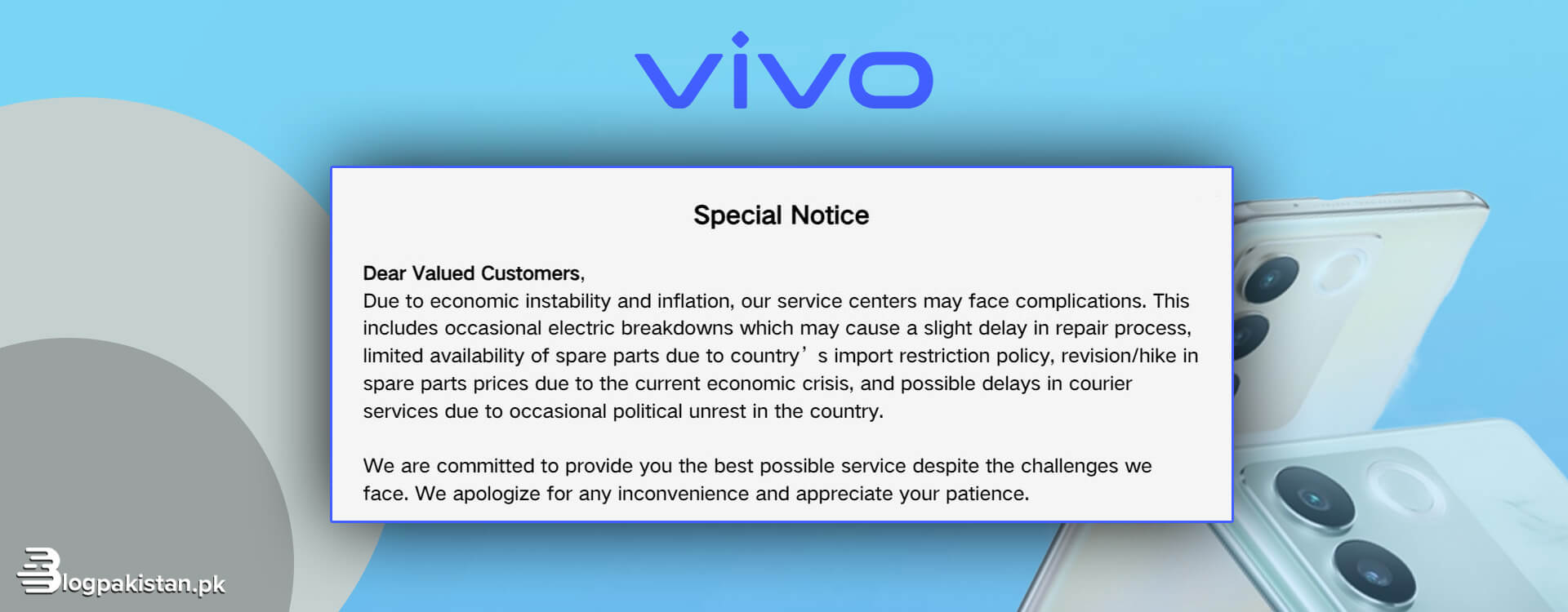 vivo

Special Notice

Dear Valued Customers,
Due to economic instability and inflation, our service centers may face complications. This includes occasional electric breakdowns which may cause a slight delay in repair process, limited availability of spare parts due to country’s import restriction policy, revision/hike in spare parts prices due to the current economic crisis, and possible delays in courier services due to occasional political unrest in the country.

We are committed to provide you the best possible service despite the challenges we face. We apologize for any inconvenience and appreciate your patience.

Blogpakistan.pk